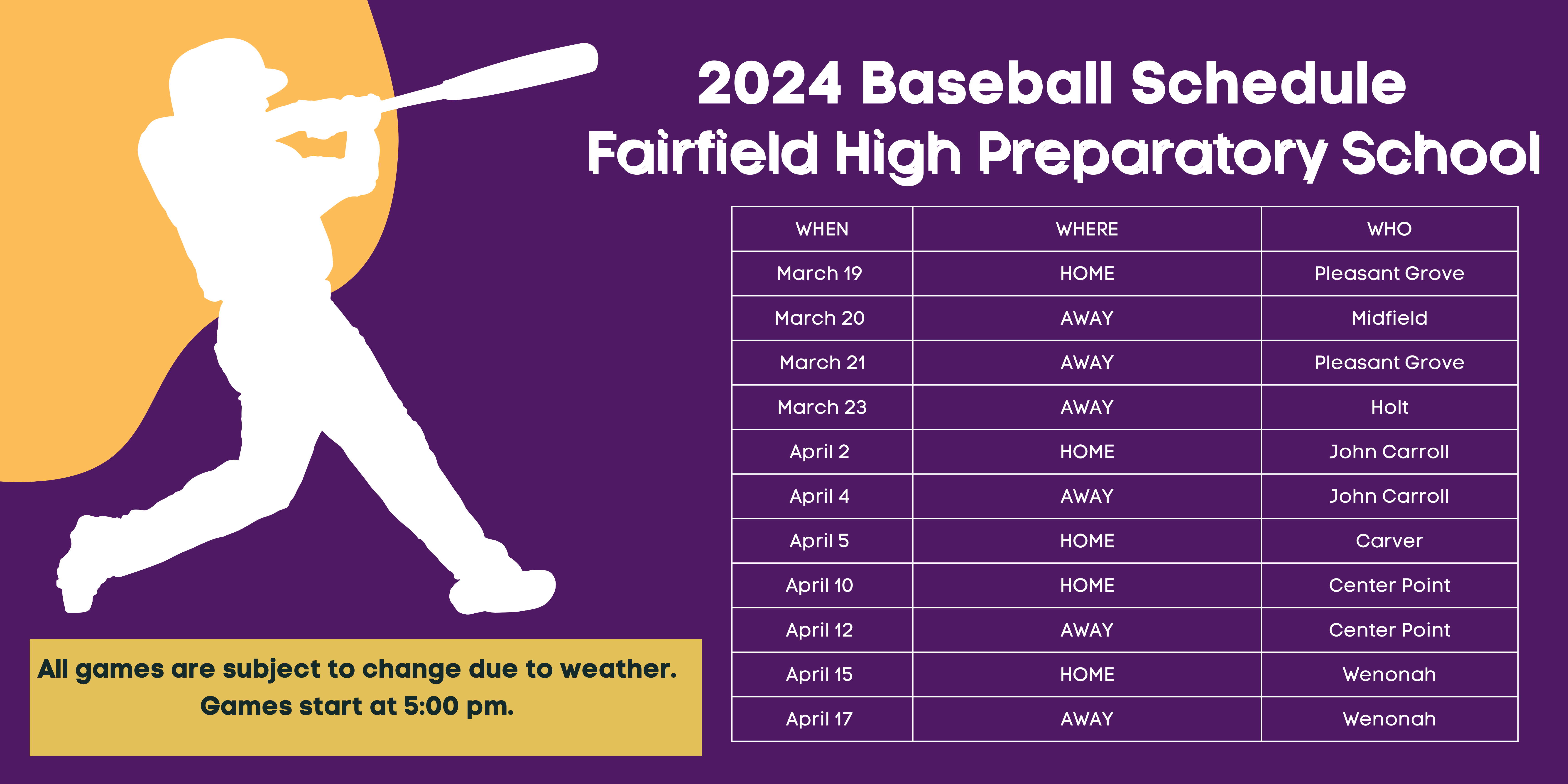 2024 Baseball Schedule
Fairfield High Preparatory School

| WHEN | WHERE | WHO |
|---|---|---|
| March 19 | HOME | Pleasant Grove |
| March 20 | AWAY | Midfield |
| March 21 | AWAY | Pleasant Grove |
| March 23 | AWAY | Holt |
| April 2 | HOME | John Carroll |
| April 4 | AWAY | John Carroll |
| April 5 | HOME | Carver |
| April 10 | HOME | Center Point |
| April 12 | AWAY | Center Point |
| April 15 | HOME | Wenonah |
| April 17 | AWAY | Wenonah |

All games are subject to change due to weather.
Games start at 5:00 pm.